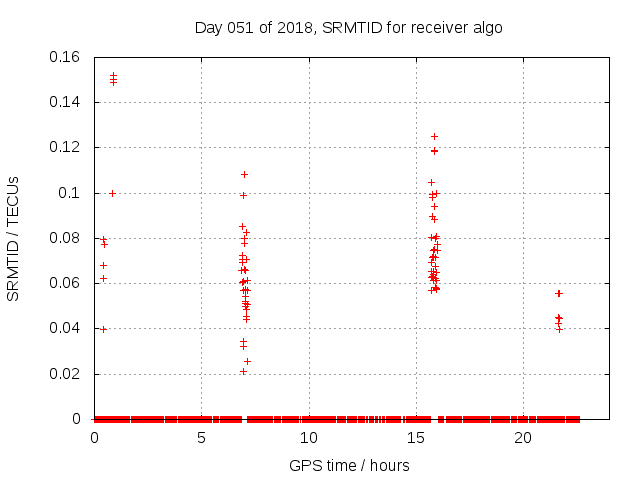 Day 051 of 2018, SRMTID for receiver algo

SRMTID / TECUs

0.16
0.14
0.12
0.1
0.08
0.06
0.04
0.02
0

0
5
10
15
20

GPS time / hours